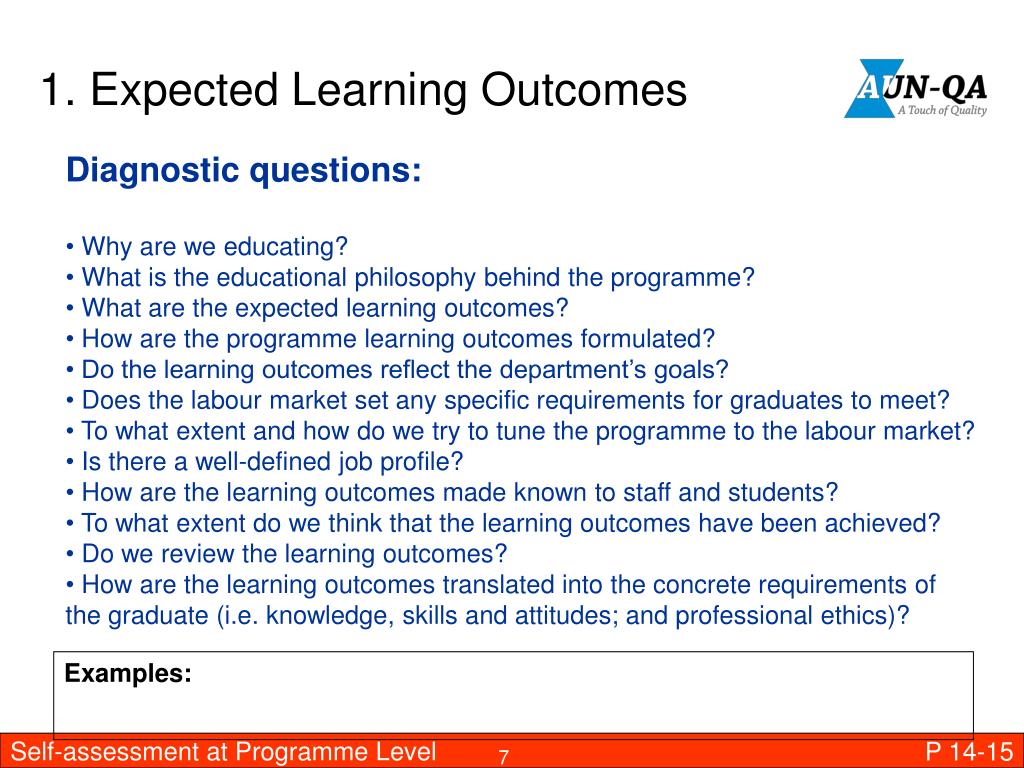 1. Expected Learning Outcomes

AUN-QA
A Touch of Quality

Diagnostic questions:

• Why are we educating?
• What is the educational philosophy behind the programme?
• What are the expected learning outcomes?
• How are the programme learning outcomes formulated?
• Do the learning outcomes reflect the department's goals?
• Does the labour market set any specific requirements for graduates to meet?
• To what extent and how do we try to tune the programme to the labour market?
• Is there a well-defined job profile?
• How are the learning outcomes made known to staff and students?
• To what extent do we think that the learning outcomes have been achieved?
• Do we review the learning outcomes?
• How are the learning outcomes translated into the concrete requirements of the graduate (i.e. knowledge, skills and attitudes; and professional ethics)?

Examples:

Self-assessment at Programme Level 7 P 14-15